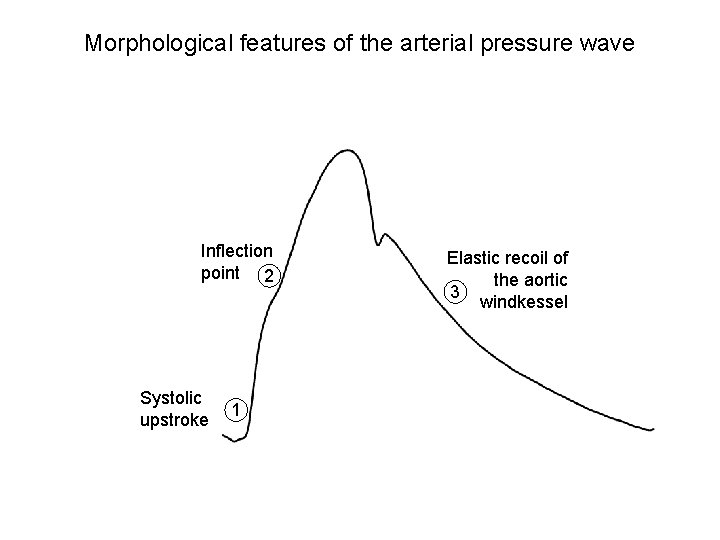 Morphological features of the arterial pressure wave

Inflection point ②

Elastic recoil of the aortic windkessel ③

Systolic upstroke ①